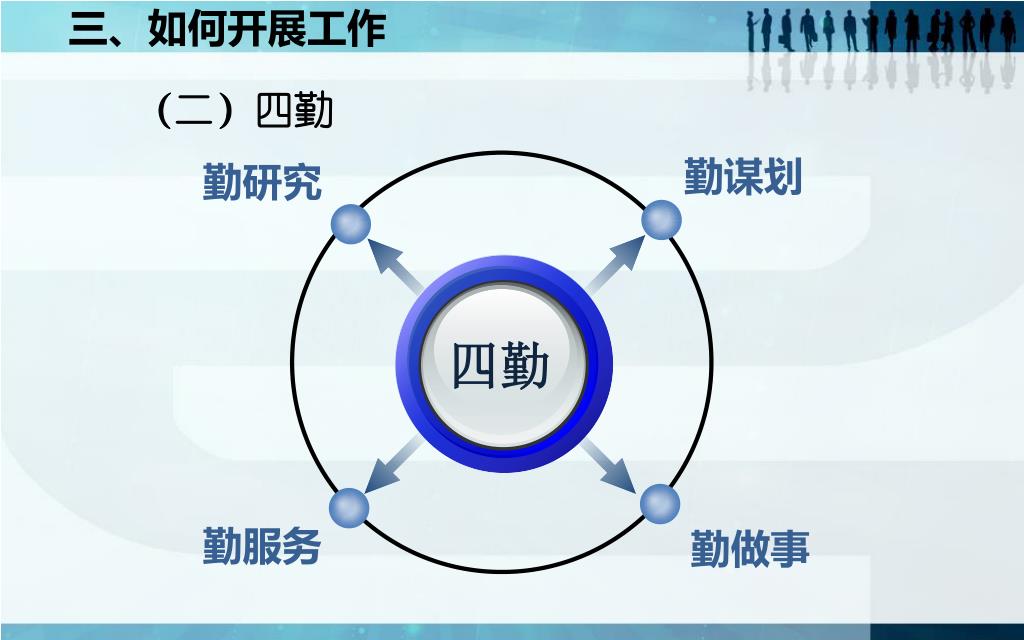 三、如何开展工作

（二）四勤

勤研究

勤谋划

四勤

勤服务

勤做事